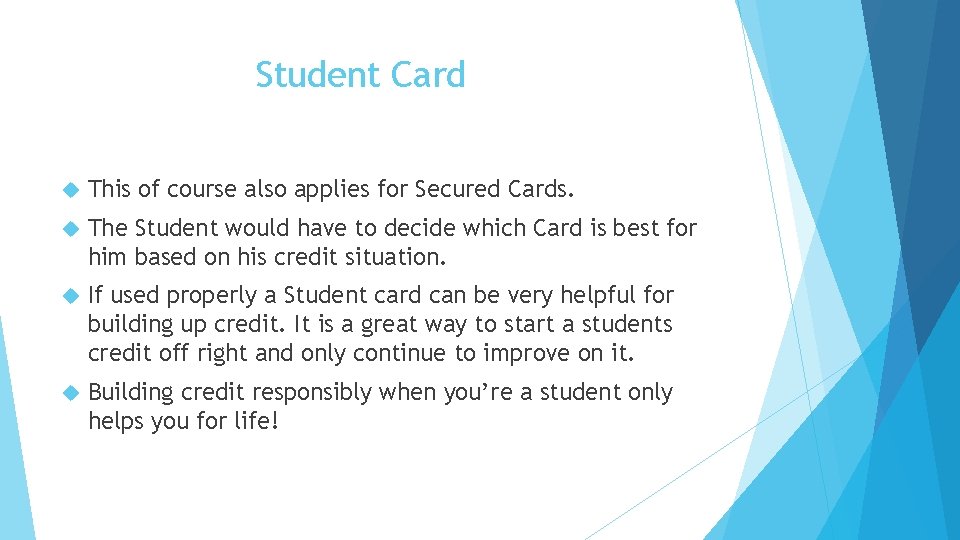 Student Card

This of course also applies for Secured Cards.

The Student would have to decide which Card is best for him based on his credit situation.

If used properly a Student card can be very helpful for building up credit. It is a great way to start a students credit off right and only continue to improve on it.

Building credit responsibly when you’re a student only helps you for life!